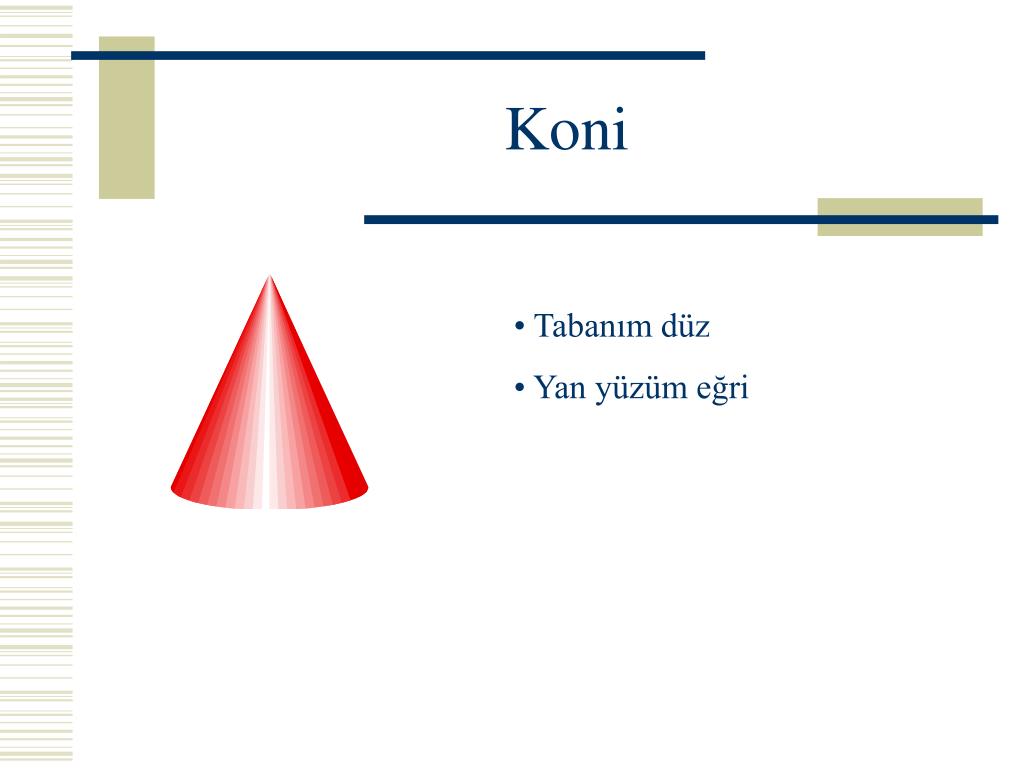 Koni

• Tabanım düz

• Yan yüzüm eğri